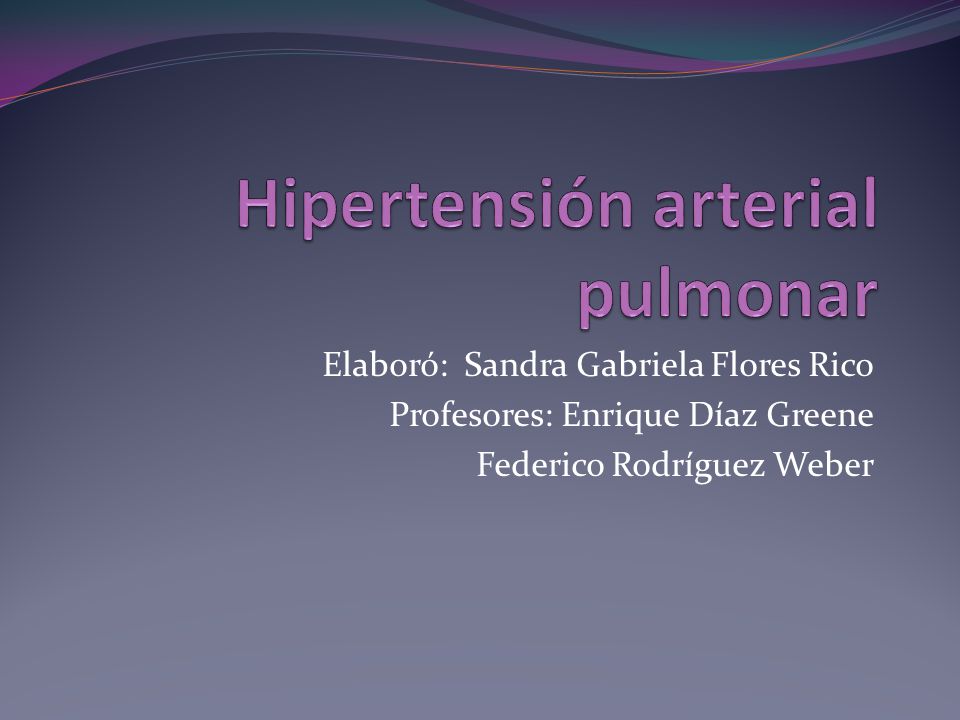 Hipertensión arterial pulmonar

Elaboró: Sandra Gabriela Flores Rico
Profesores: Enrique Díaz Greene
Federico Rodríguez Weber